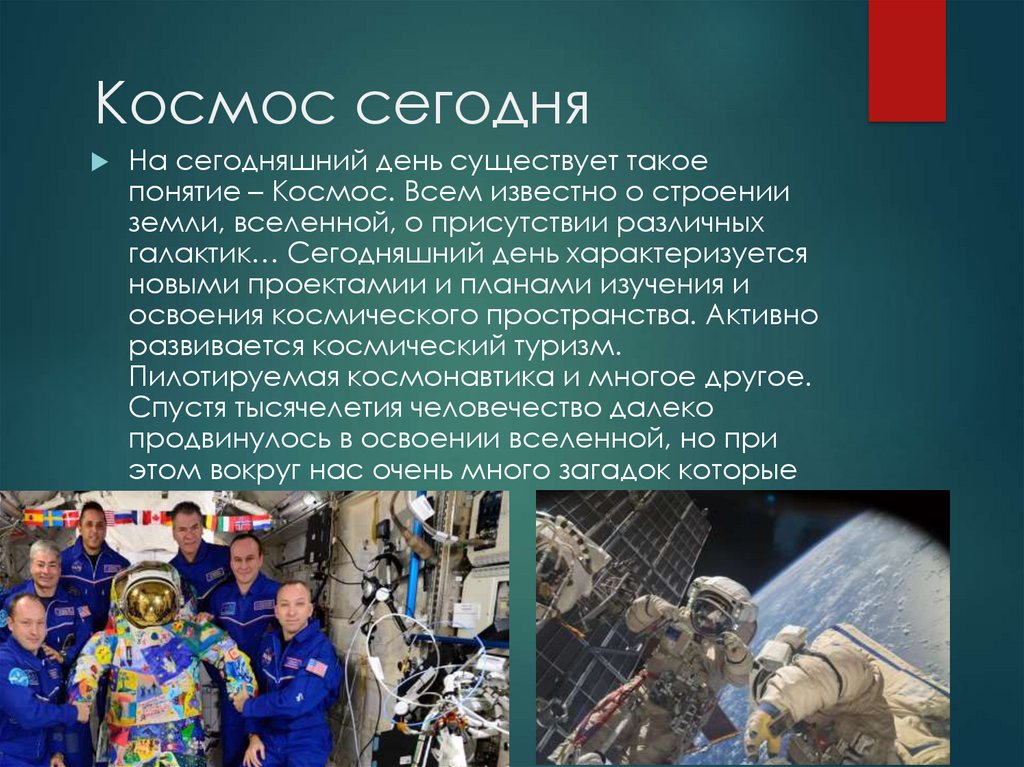 Космос сегодня

На сегодняшний день существует такое понятие – Космос. Всем известно о строении земли, вселенной, о присутствии различных галактик… Сегодняшний день характеризуется новыми проектамии и планами изучения и освоения космического пространства. Активно развивается космический туризм. Пилотируемая космонавтика и многое другое. Спустя тысячелетия человечество далеко продвинулось в освоении вселенной, но при этом вокруг нас очень много загадок которые